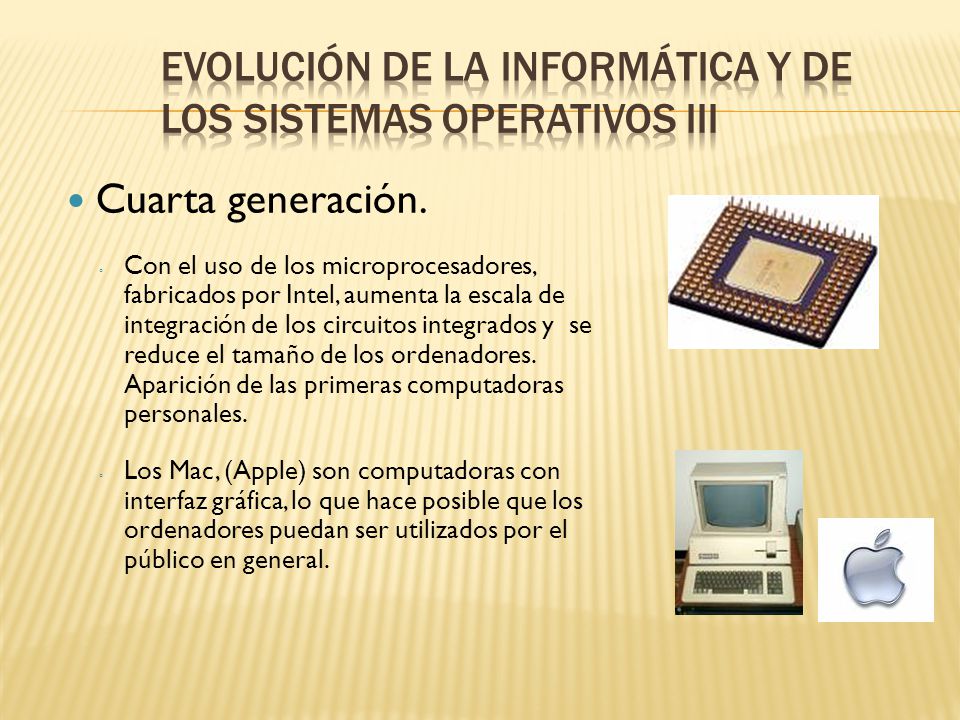 EVOLUCIÓN DE LA INFORMÁTICA Y DE LOS SISTEMAS OPERATIVOS III

Cuarta generación.

Con el uso de los microprocesadores, fabricados por Intel, aumenta la escala de integración de los circuitos integrados y se reduce el tamaño de los ordenadores. Aparición de las primeras computadoras personales.

Los Mac, (Apple) son computadoras con interfaz gráfica, lo que hace posible que los ordenadores puedan ser utilizados por el público en general.